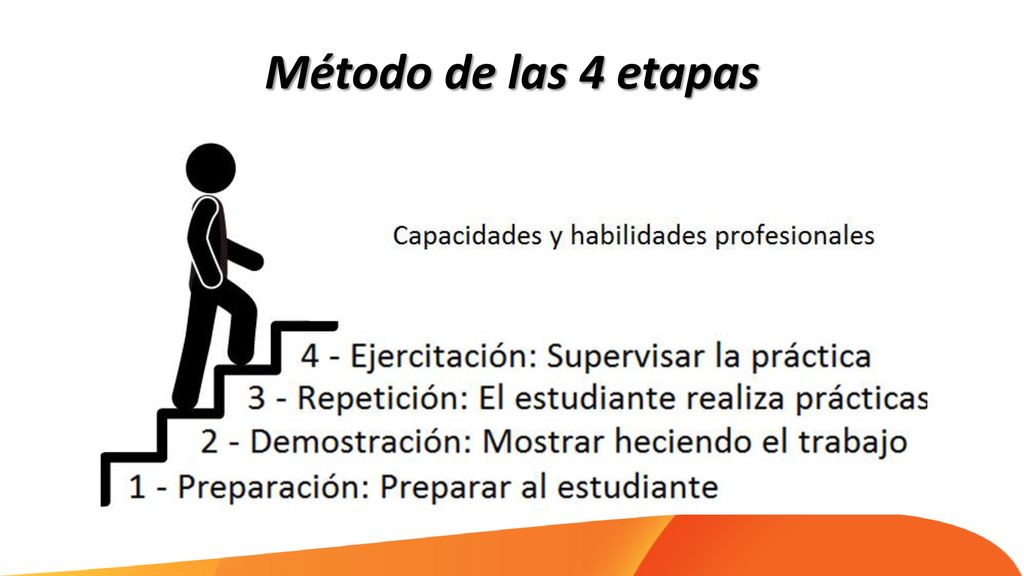 Método de las 4 etapas

Capacidades y habilidades profesionales

4 - Ejercitación: Supervisar la práctica

3 - Repetición: El estudiante realiza prácticas

2 - Demostración: Mostrar heciendo el trabajo

1 - Preparación: Preparar al estudiante